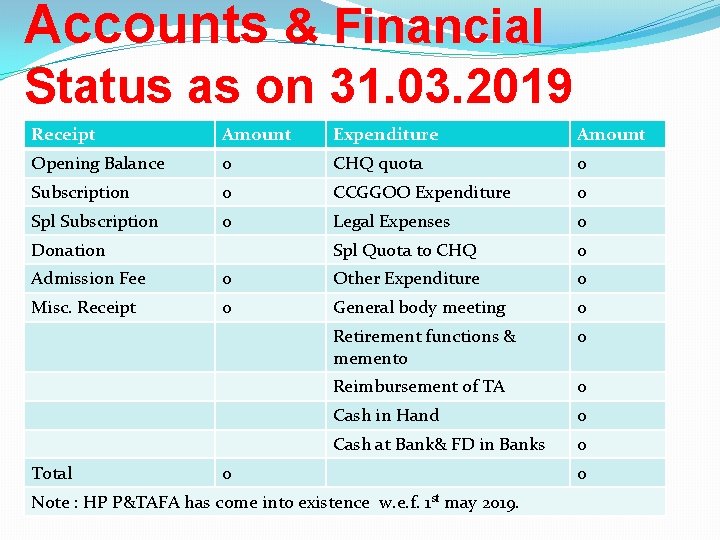 Accounts & Financial Status as on 31.03.2019

| Receipt | Amount | Expenditure | Amount |
|---|---|---|---|
| Opening Balance | 0 | CHQ quota | 0 |
| Subscription | 0 | CCGGOO Expenditure | 0 |
| Spl Subscription | 0 | Legal Expenses | 0 |
| Donation | | Spl Quota to CHQ | 0 |
| Admission Fee | 0 | Other Expenditure | 0 |
| Misc. Receipt | 0 | General body meeting | 0 |
| | | Retirement functions & memento | 0 |
| | | Reimbursement of TA | 0 |
| | | Cash in Hand | 0 |
| | | Cash at Bank& FD in Banks | 0 |
| Total | 0 | | 0 |
| Note : HP P&TAFA has come into existence w.e.f. 1$^{st}$ may 2019. | | | |